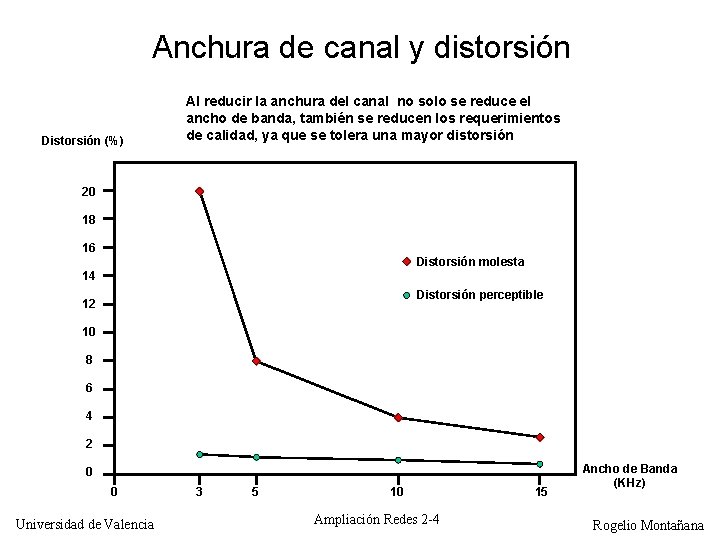 Anchura de canal y distorsión

Al reducir la anchura del canal no solo se reduce el ancho de banda, también se reducen los requerimientos de calidad, ya que se tolera una mayor distorsión

Distorsión (%)

20
18
16
14
12
10
8
6
4
2
0

Distorsión molesta

Distorsión perceptible

0 3 5 10 15

Ancho de Banda (KHz)

Universidad de Valencia

Ampliación Redes 2-4

Rogelio Montañana